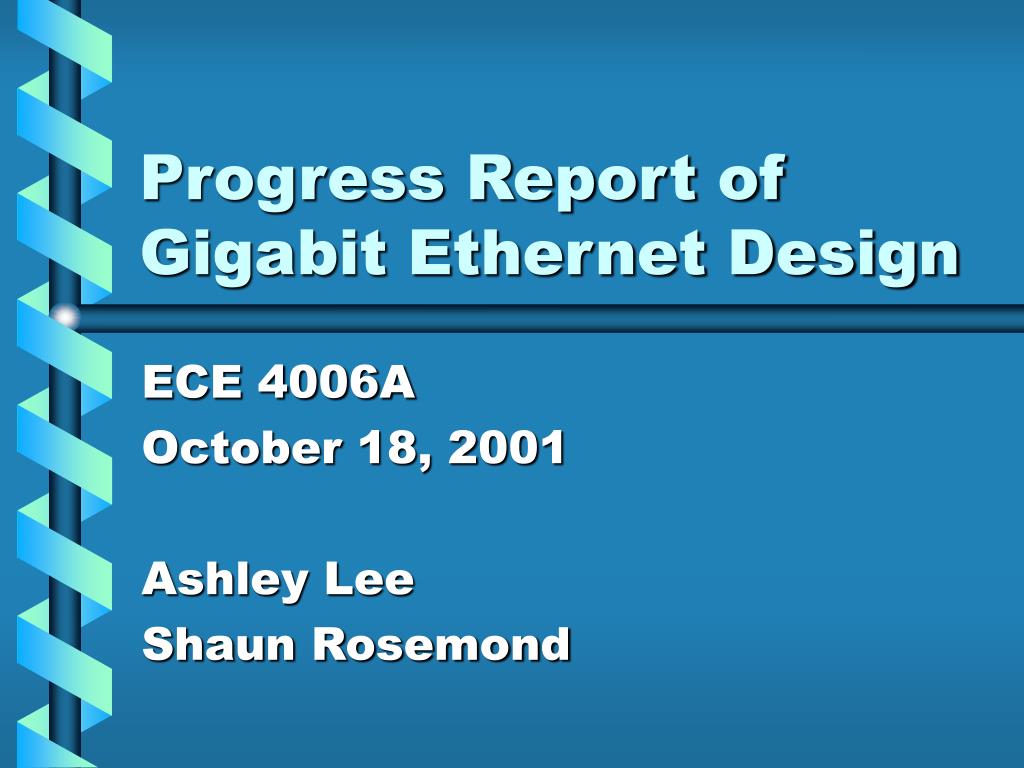 Progress Report of Gigabit Ethernet Design

ECE 4006A
October 18, 2001

Ashley Lee
Shaun Rosemond